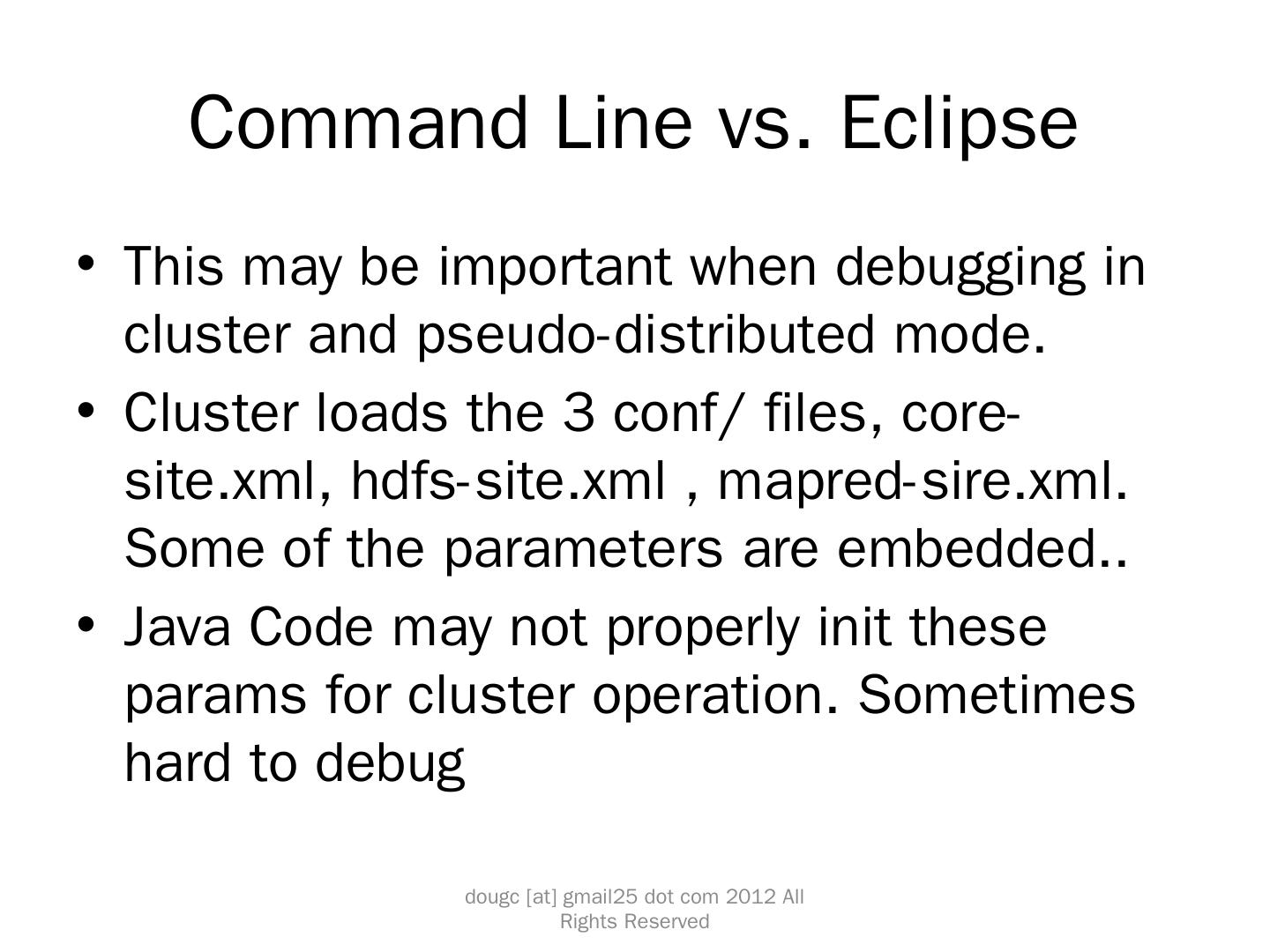 Command Line vs. Eclipse

• This may be important when debugging in cluster and pseudo-distributed mode.
• Cluster loads the 3 conf/ files, core-site.xml, hdfs-site.xml , mapred-sire.xml. Some of the parameters are embedded..
• Java Code may not properly init these params for cluster operation. Sometimes hard to debug

dougc [at] gmail25 dot com 2012 All Rights Reserved